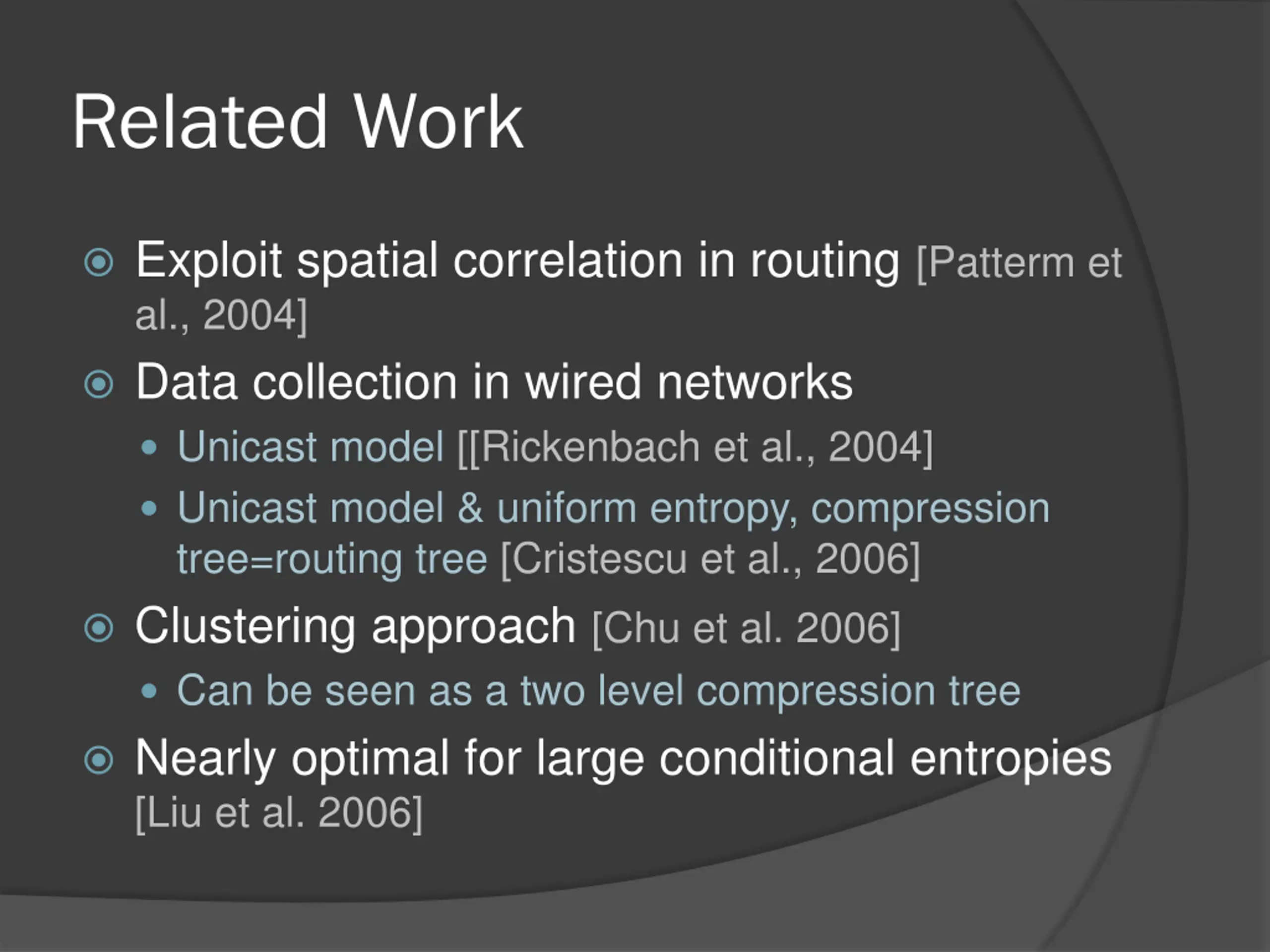 Related Work

Exploit spatial correlation in routing [Patterm et al., 2004]

Data collection in wired networks

Unicast model [[Rickenbach et al., 2004]

Unicast model & uniform entropy, compression tree=routing tree [Cristescu et al., 2006]

Clustering approach [Chu et al. 2006]

Can be seen as a two level compression tree

Nearly optimal for large conditional entropies [Liu et al. 2006]